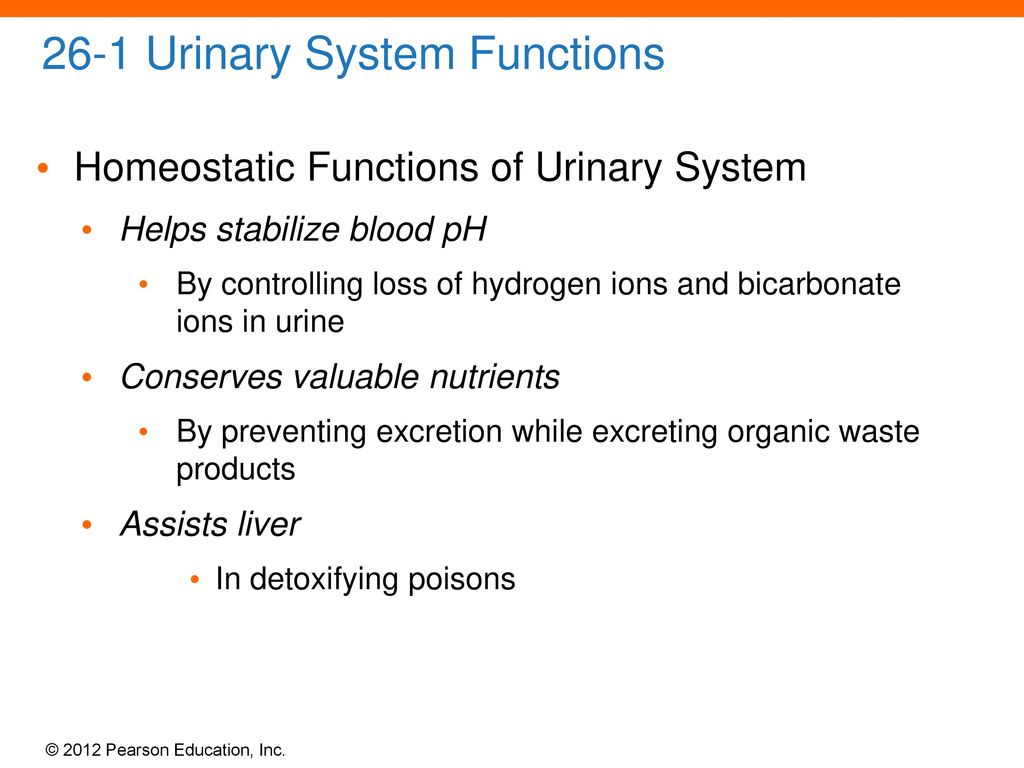 26-1 Urinary System Functions

• Homeostatic Functions of Urinary System
• Helps stabilize blood pH
• By controlling loss of hydrogen ions and bicarbonate ions in urine
• Conserves valuable nutrients
• By preventing excretion while excreting organic waste products
• Assists liver
• In detoxifying poisons

© 2012 Pearson Education, Inc.